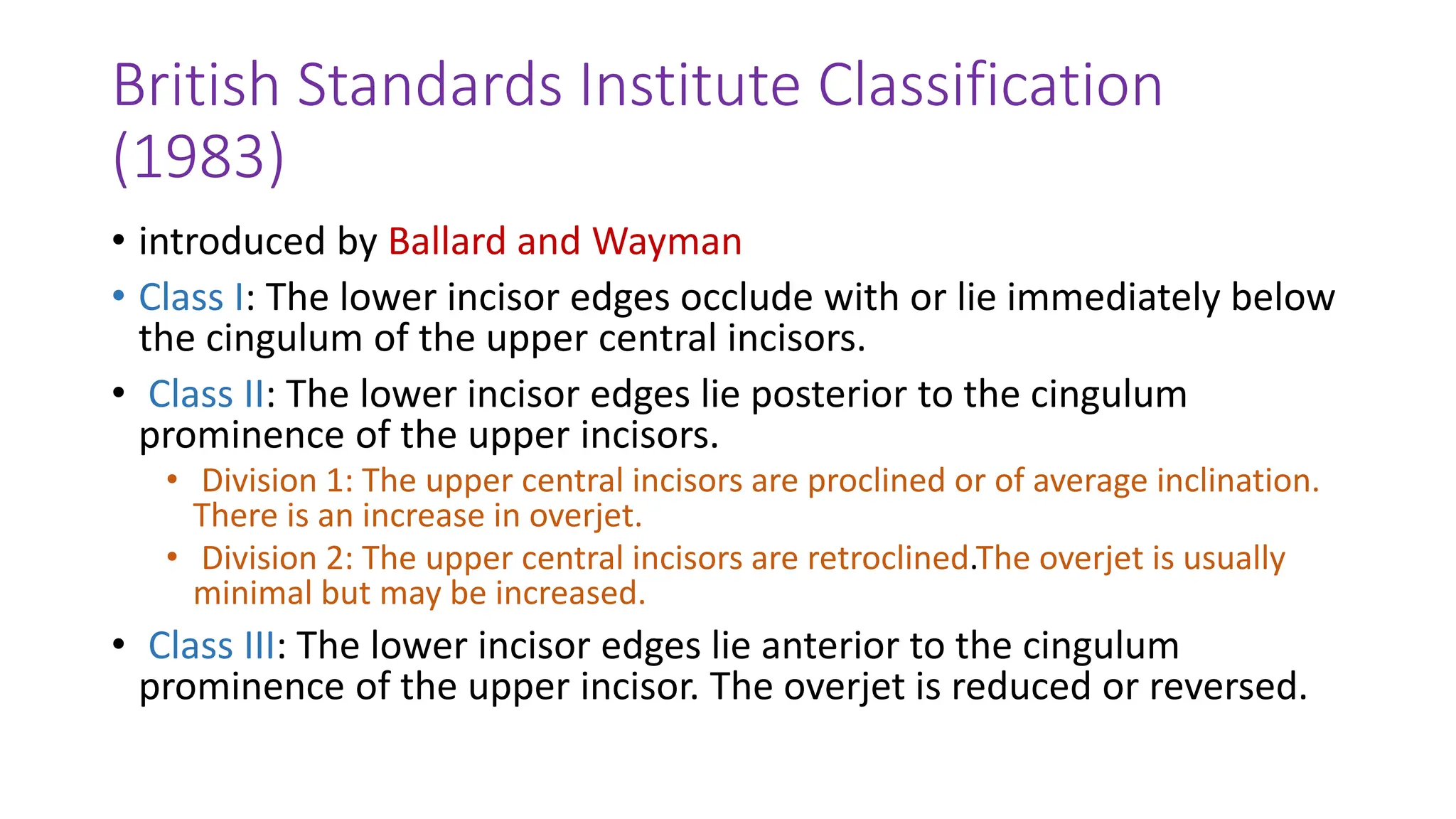 British Standards Institute Classification (1983)

• introduced by Ballard and Wayman

• Class I: The lower incisor edges occlude with or lie immediately below the cingulum of the upper central incisors.

• Class II: The lower incisor edges lie posterior to the cingulum prominence of the upper incisors.

• Division 1: The upper central incisors are proclined or of average inclination. There is an increase in overjet.

• Division 2: The upper central incisors are retroclined.The overjet is usually minimal but may be increased.

• Class III: The lower incisor edges lie anterior to the cingulum prominence of the upper incisor. The overjet is reduced or reversed.